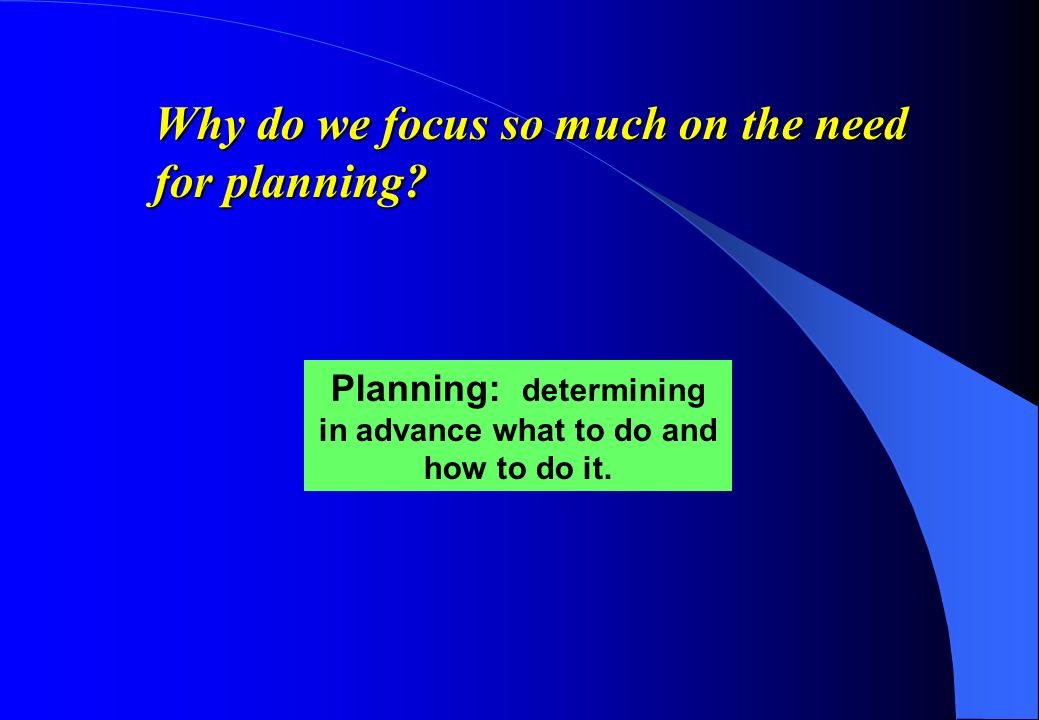 Why do we focus so much on the need for planning?

Planning: determining in advance what to do and how to do it.